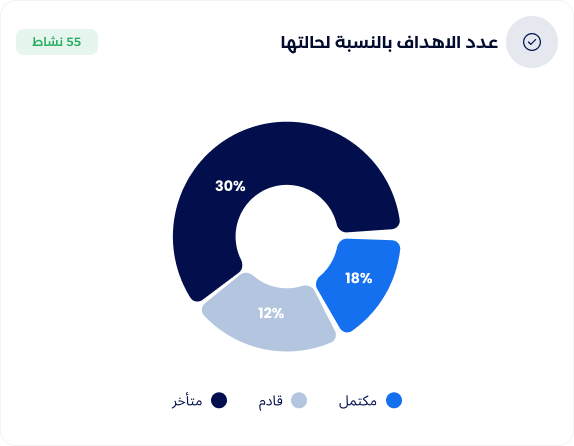 عدد الاهداف بالنسبة لحالتها

55 نشاط

30%

18%

12%

مكتمل

قادم

متأخر